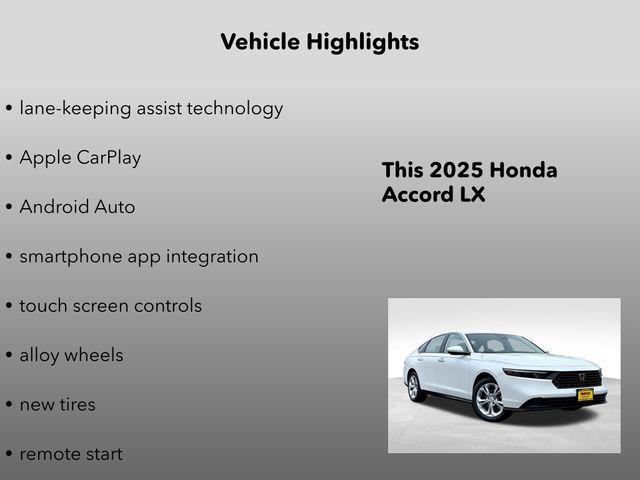 Vehicle Highlights

• lane-keeping assist technology

• Apple CarPlay

• Android Auto

• smartphone app integration

• touch screen controls

• alloy wheels

• new tires

• remote start

This 2025 Honda Accord LX